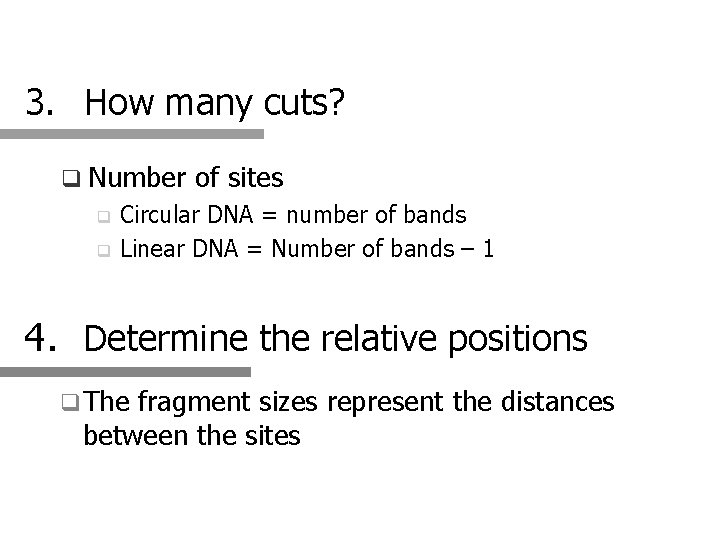 3. How many cuts?

❑ Number of sites

❑ Circular DNA = number of bands

❑ Linear DNA = Number of bands – 1

4. Determine the relative positions

❑ The fragment sizes represent the distances between the sites